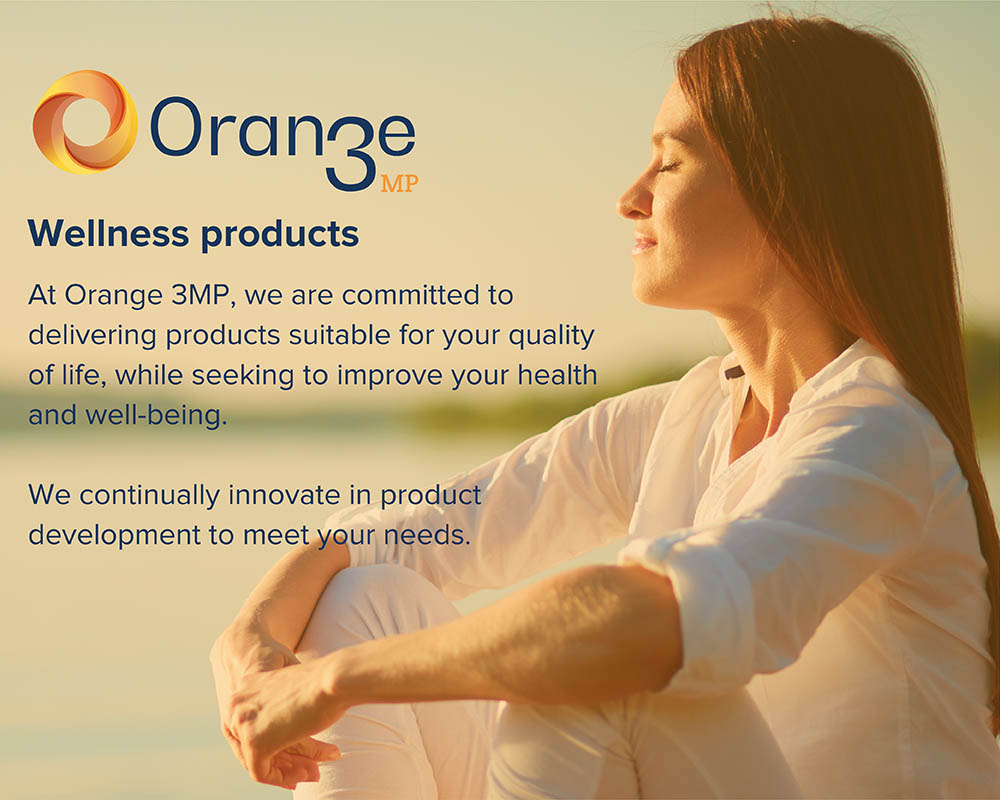 Oran3e MP

Wellness products

At Orange 3MP, we are committed to delivering products suitable for your quality of life, while seeking to improve your health and well-being.

We continually innovate in product development to meet your needs.